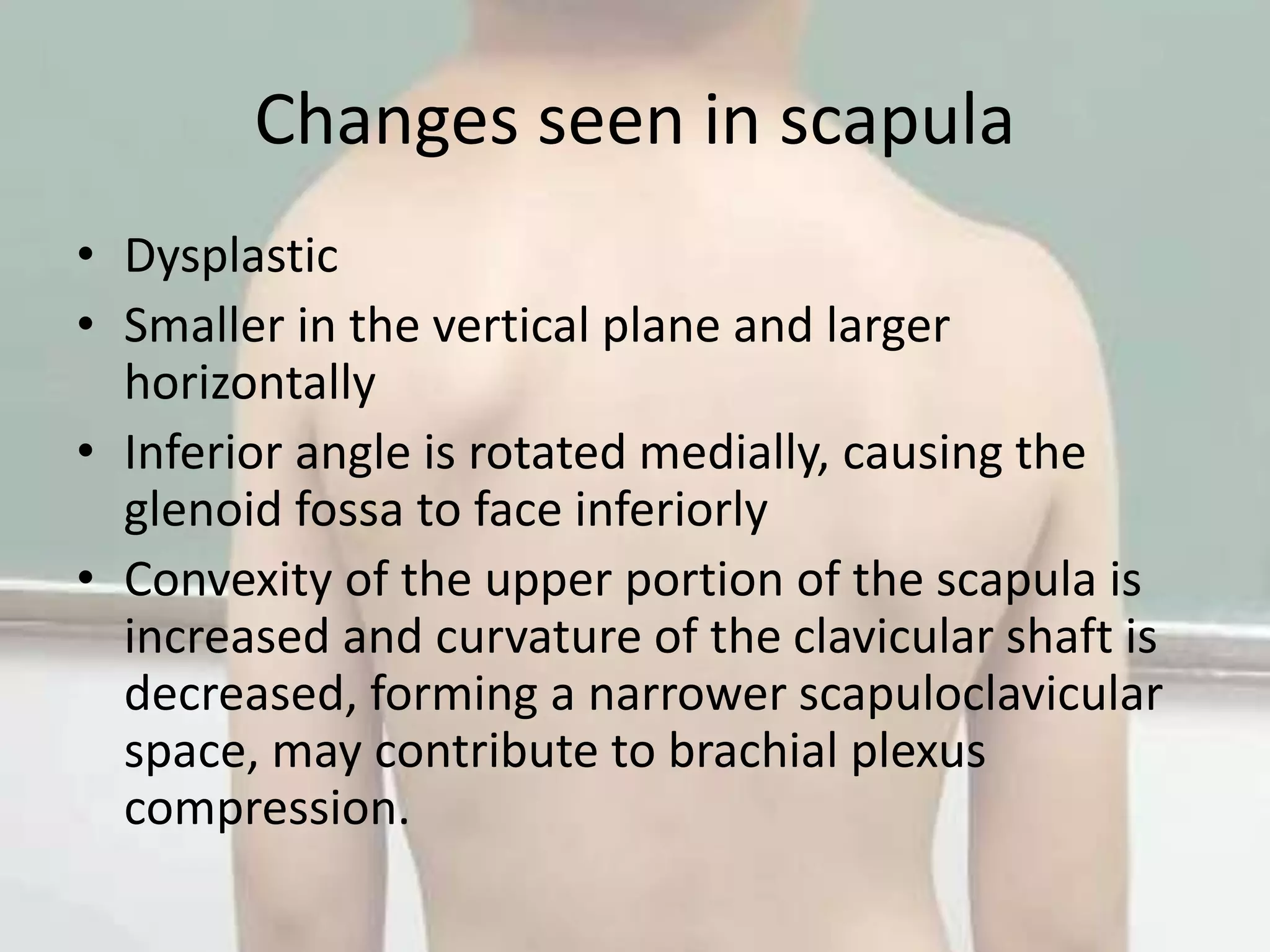 Changes seen in scapula

• Dysplastic
• Smaller in the vertical plane and larger horizontally
• Inferior angle is rotated medially, causing the glenoid fossa to face inferiorly
• Convexity of the upper portion of the scapula is increased and curvature of the clavicular shaft is decreased, forming a narrower scapuloclavicular space, may contribute to brachial plexus compression.